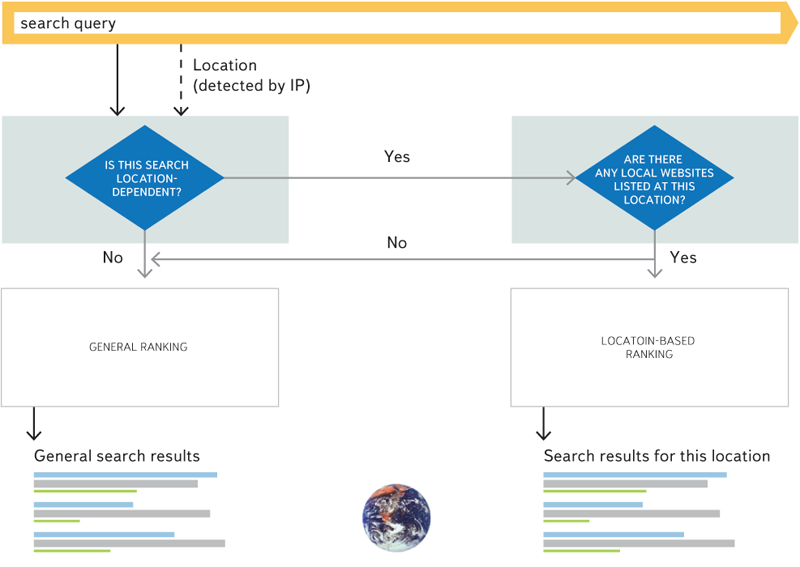 search query

Location
(detected by IP)

IS THIS SEARCH LOCATION-DEPENDENT?

Yes

ARE THERE ANY LOCAL WEBSITES LISTED AT THIS LOCATION?

No

No

Yes

GENERAL RANKING

LOCATOIN-BASED RANKING

General search results

Search results for this location